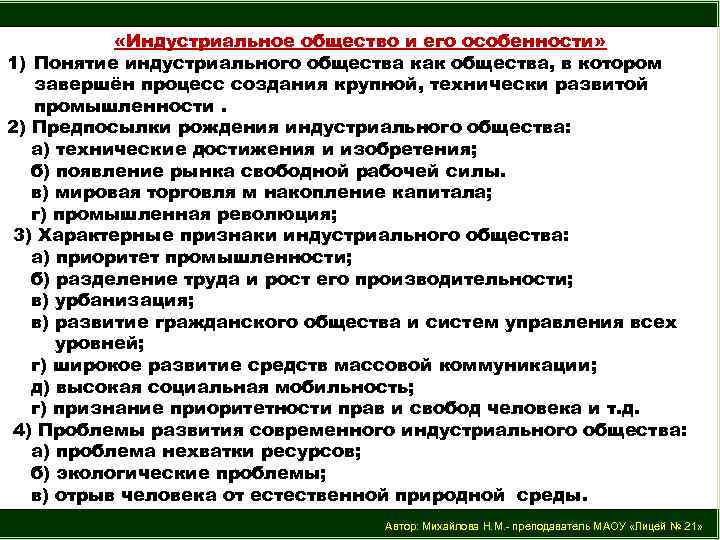 «Индустриальное общество и его особенности»

1) Понятие индустриального общества как общества, в котором завершён процесс создания крупной, технически развитой промышленности .

2) Предпосылки рождения индустриального общества:
а) технические достижения и изобретения;
б) появление рынка свободной рабочей силы.
в) мировая торговля м накопление капитала;
г) промышленная революция;

3) Характерные признаки индустриального общества:
а) приоритет промышленности;
б) разделение труда и рост его производительности;
в) урбанизация;
в) развитие гражданского общества и систем управления всех уровней;
г) широкое развитие средств массовой коммуникации;
д) высокая социальная мобильность;
г) признание приоритетности прав и свобод человека и т.д.

4) Проблемы развития современного индустриального общества:
а) проблема нехватки ресурсов;
б) экологические проблемы;
в) отрыв человека от естественной природной среды.

Автор: Михайлова Н.М.- преподаватель МАОУ «Лицей № 21»